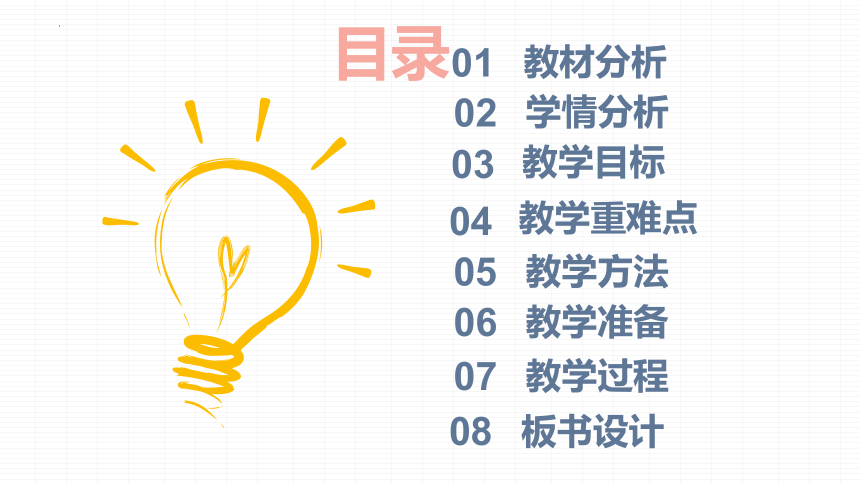 目录

01 教材分析
02 学情分析
03 教学目标
04 教学重难点
05 教学方法
06 教学准备
07 教学过程
08 板书设计